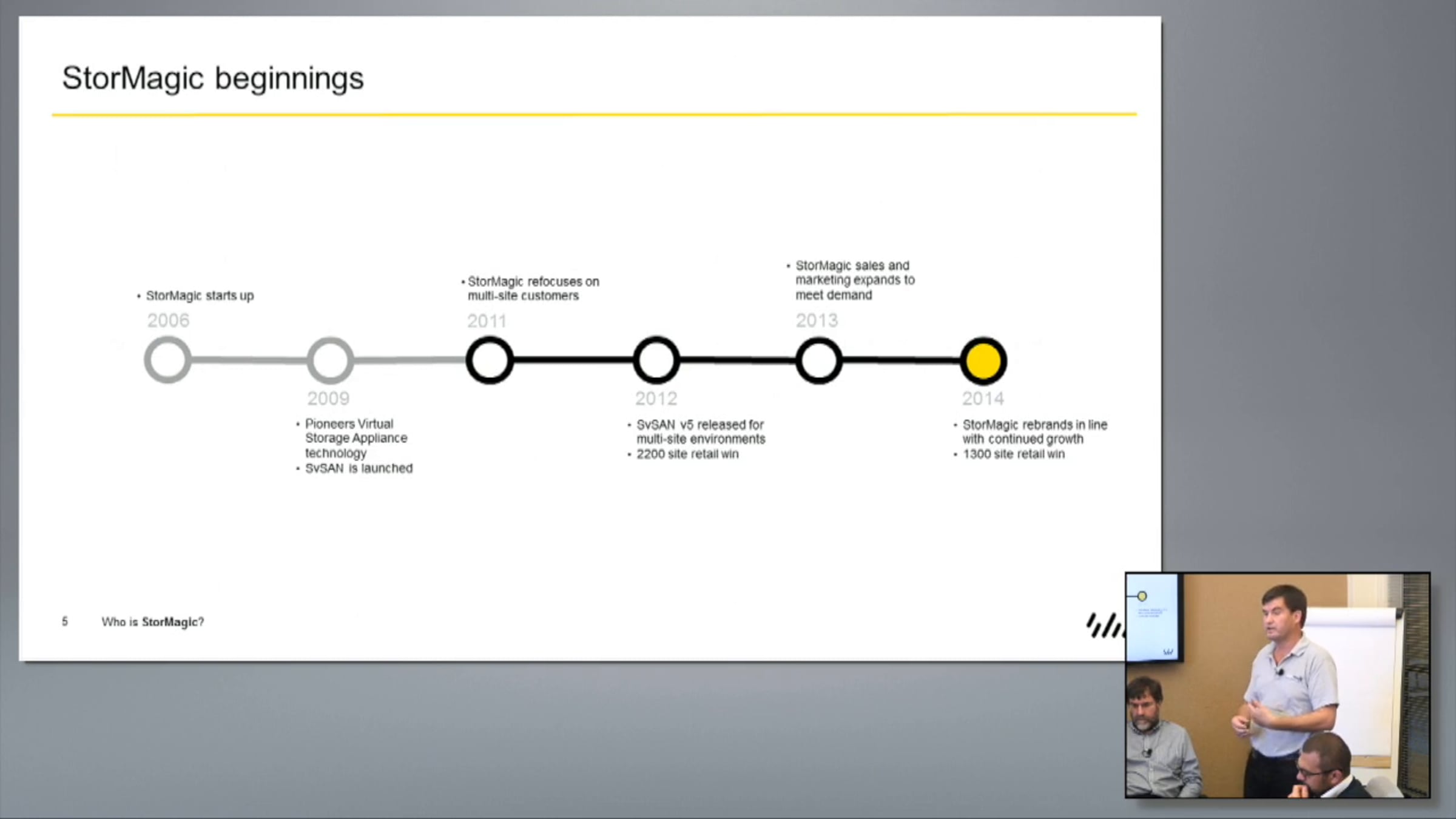 StorMagic beginnings

• StorMagic starts up

2006

2009

• Pioneers Virtual Storage Appliance technology
• SvSAN is launched

• StorMagic refocuses on multi-site customers

2011

2012

• SvSAN v5 released for multi-site environments
• 2200 site retail win

• StorMagic sales and marketing expands to meet demand

2013

2014

• StorMagic rebrands in line with continued growth
• 1300 site retail win

5 Who is StorMagic?